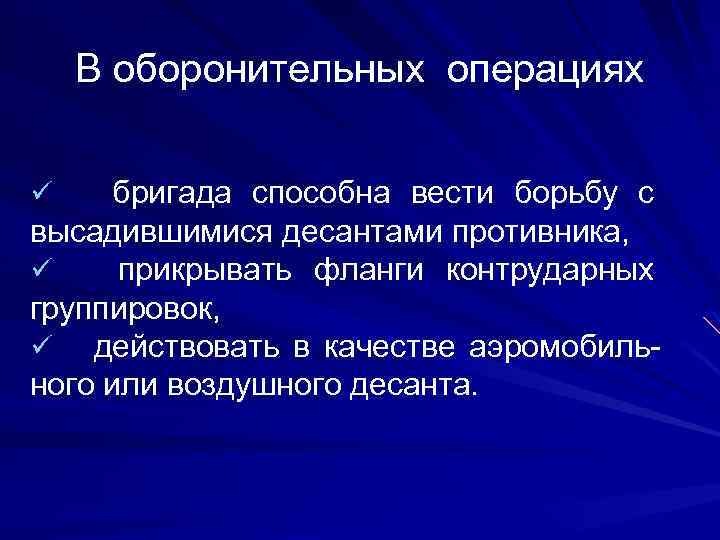 В оборонительных операциях

✓ бригада способна вести борьбу с высадившимися десантами противника,
✓ прикрывать фланги контрударных группировок,
✓ действовать в качестве аэромобильного или воздушного десанта.